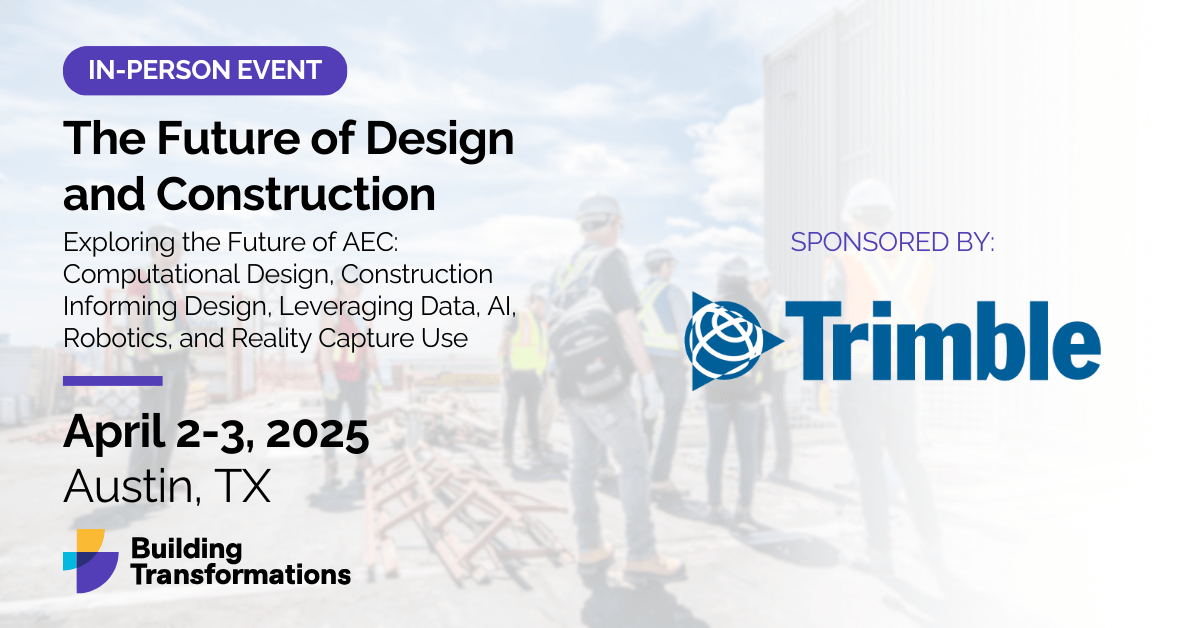 IN-PERSON EVENT

The Future of Design and Construction

Exploring the Future of AEC: Computational Design, Construction Informing Design, Leveraging Data, AI, Robotics, and Reality Capture Use

April 2-3, 2025
Austin, TX

Building Transformations

SPONSORED BY:

Trimble